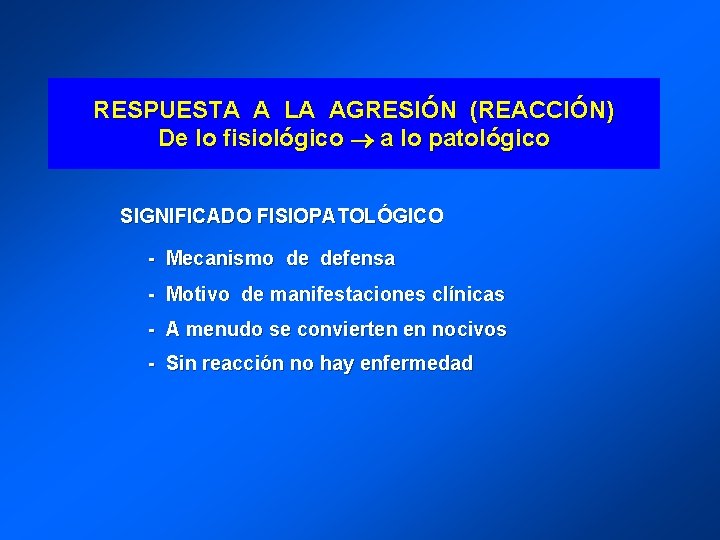 RESPUESTA A LA AGRESIÓN (REACCIÓN)
De lo fisiológico $\rightarrow$ a lo patológico

SIGNIFICADO FISIOPATOLÓGICO

- Mecanismo de defensa
- Motivo de manifestaciones clínicas
- A menudo se convierten en nocivos
- Sin reacción no hay enfermedad